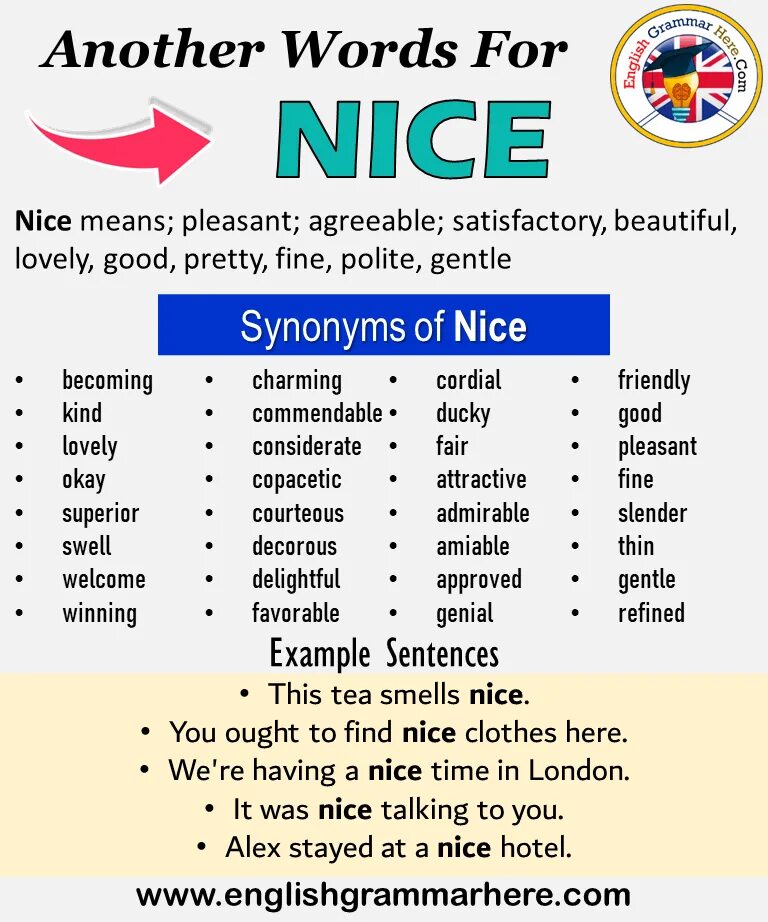 Another Words For

NICE

English Grammar Here.Com

Nice means; pleasant; agreeable; satisfactory, beautiful, lovely, good, pretty, fine, polite, gentle

Synonyms of Nice

- becoming
- kind
- lovely
- okay
- superior
- swell
- welcome
- winning

- charming
- commendable
- considerate
- copacetic
- courteous
- decorous
- delightful
- favorable

- cordial
- ducky
- fair
- attractive
- admirable
- amiable
- approved
- genial

- friendly
- good
- pleasant
- fine
- slender
- thin
- gentle
- refined

Example Sentences

- This tea smells nice.
- You ought to find nice clothes here.
- We're having a nice time in London.
- It was nice talking to you.
- Alex stayed at a nice hotel.

www.englishgrammarhere.com